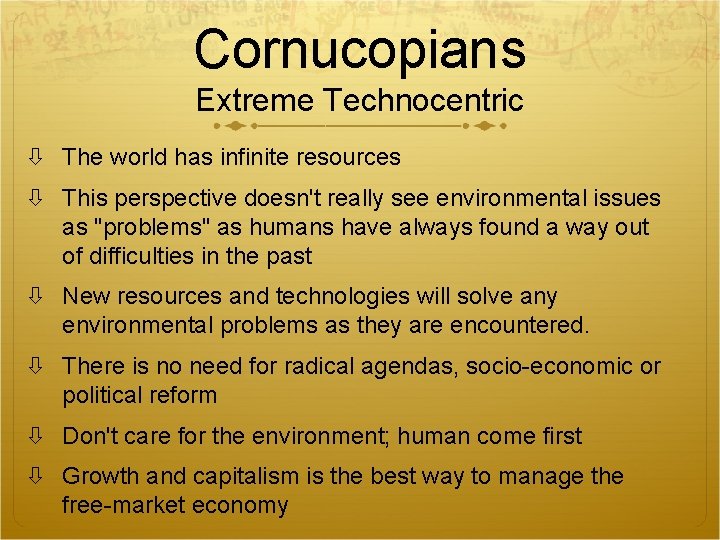 Cornucopians
Extreme Technocentric

⇩ The world has infinite resources

⇩ This perspective doesn't really see environmental issues as "problems" as humans have always found a way out of difficulties in the past

⇩ New resources and technologies will solve any environmental problems as they are encountered.

⇩ There is no need for radical agendas, socio-economic or political reform

⇩ Don't care for the environment; human come first

⇩ Growth and capitalism is the best way to manage the free-market economy